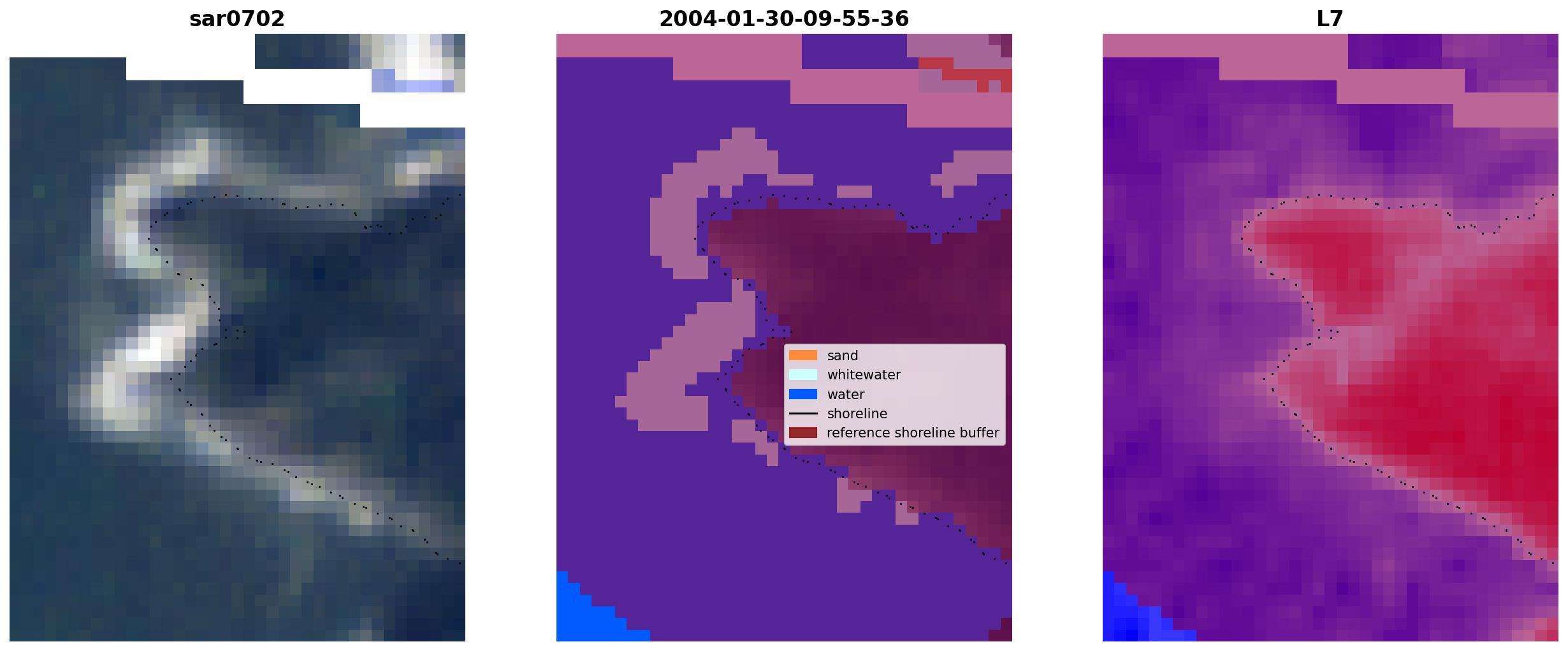 sar0702

2004-01-30-09-55-36

sand
whitewater
water
shoreline
reference shoreline buffer

L7